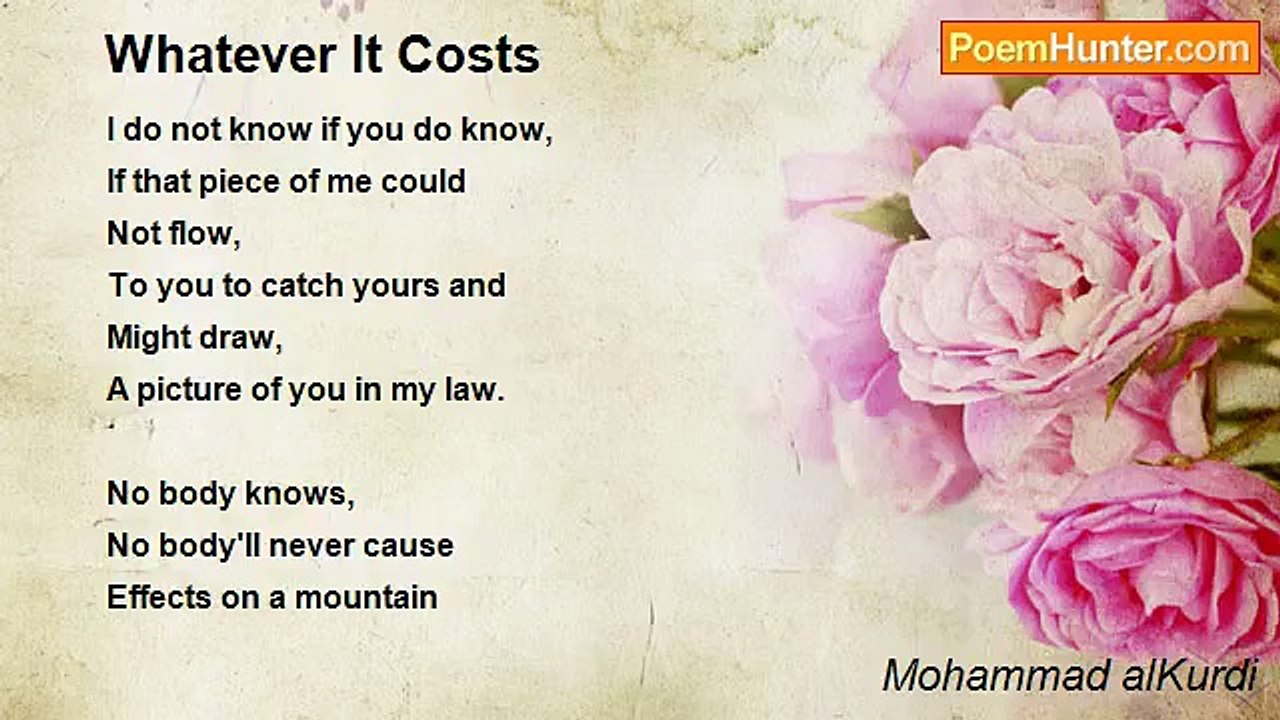 Whatever It Costs

PoemHunter.com

I do not know if you do know,
If that piece of me could
Not flow,
To you to catch yours and
Might draw,
A picture of you in my law.

No body knows,
No body'll never cause
Effects on a mountain

Mohammad alKurdi